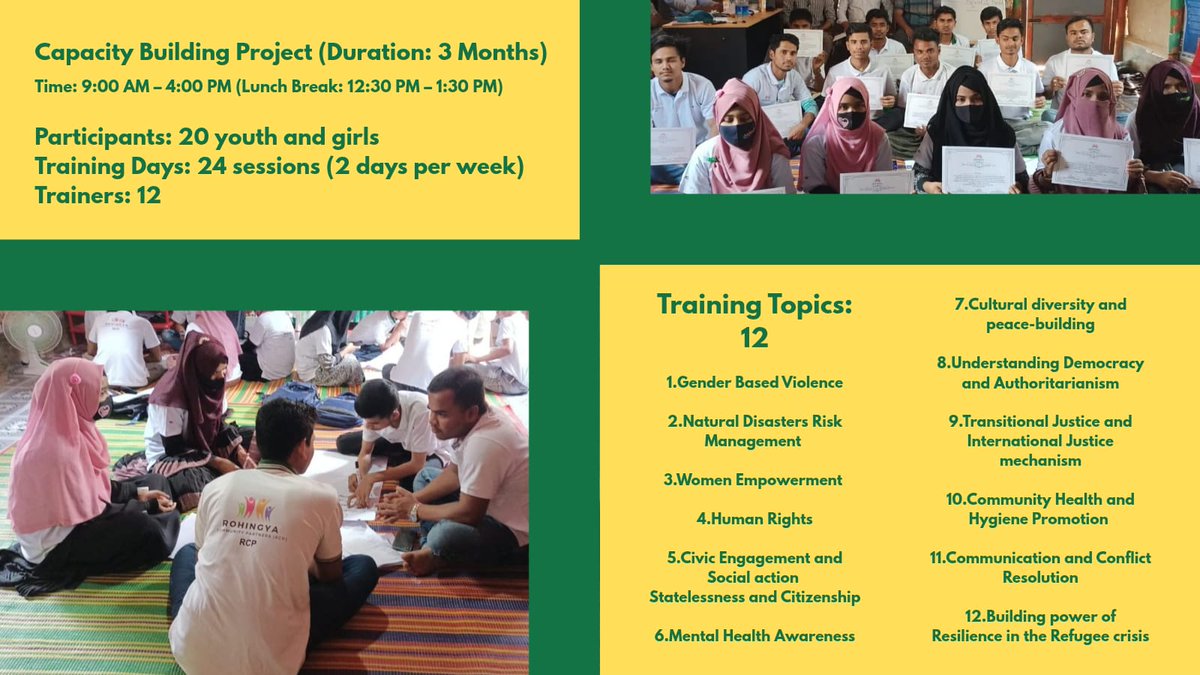 Capacity Building Project (Duration: 3 Months)
Time: 9:00 AM – 4:00 PM (Lunch Break: 12:30 PM – 1:30 PM)

Participants: 20 youth and girls
Training Days: 24 sessions (2 days per week)
Trainers: 12

ROHINGYA
RCP

Training Topics: 12

1.Gender Based Violence

2.Natural Disasters Risk Management

3.Women Empowerment

4.Human Rights

5.Civic Engagement and Social action Statelessness and Citizenship

6.Mental Health Awareness

7.Cultural diversity and peace-building

8.Understanding Democracy and Authoritarianism

9.Transitional Justice and International Justice mechanism

10.Community Health and Hygiene Promotion

11.Communication and Conflict Resolution

12.Building power of Resilience in the Refugee crisis